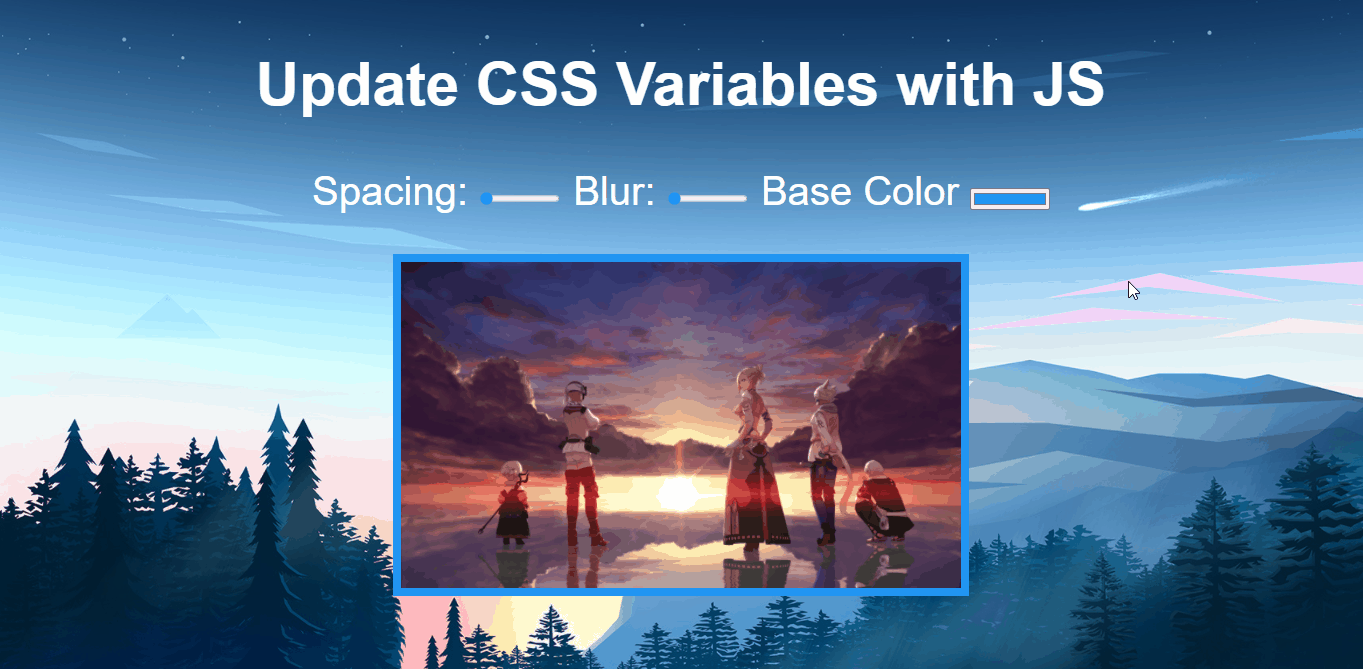 Update CSS Variables with JS

Spacing: Blur: Base Color